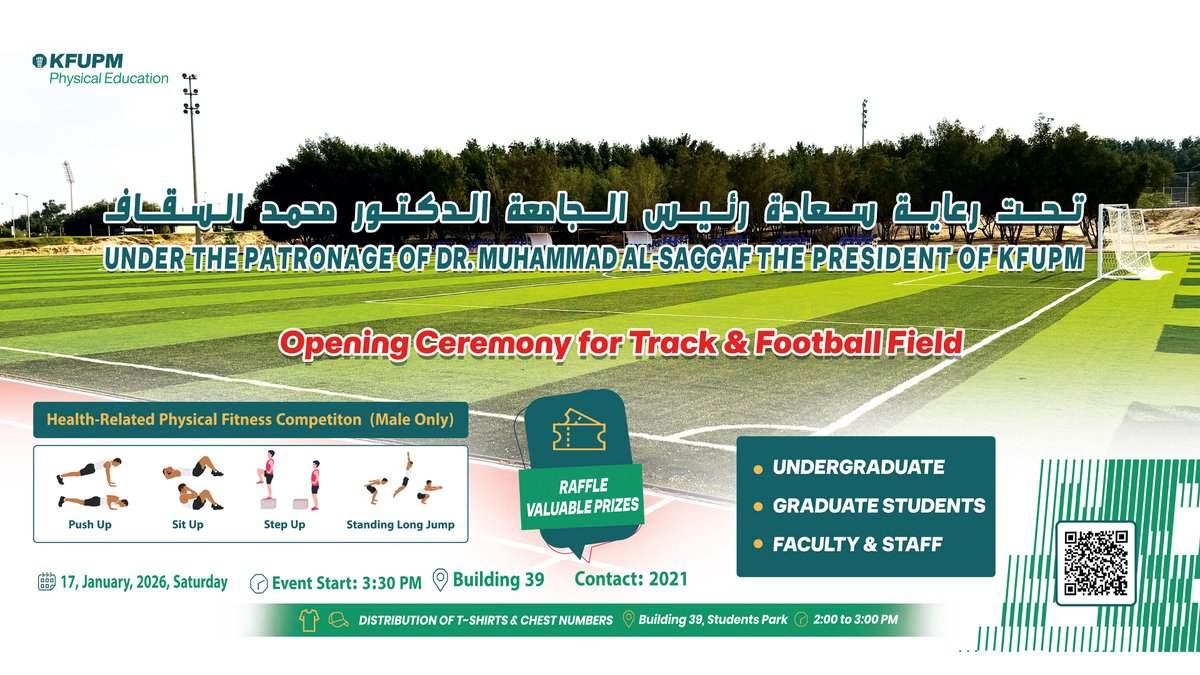 KFUPM
Physical Education

تحت رعاية سعادة رئيس الجامعة الدكتور محمد السقاف

UNDER THE PATRONAGE OF DR. MUHAMMAD AL-SAGGAF THE PRESIDENT OF KFUPM

Opening Ceremony for Track & Football Field

Health-Related Physical Fitness Competiton (Male Only)

Push Up
Sit Up
Step Up
Standing Long Jump

RAFFLE
VALUABLE PRIZES

UNDERGRADUATE
GRADUATE STUDENTS
FACULTY & STAFF

17, January, 2026, Saturday
Event Start: 3:30 PM
Building 39
Contact: 2021

DISTRIBUTION OF T-SHIRTS & CHEST NUMBERS
Building 39, Students Park
2:00 to 3:00 PM